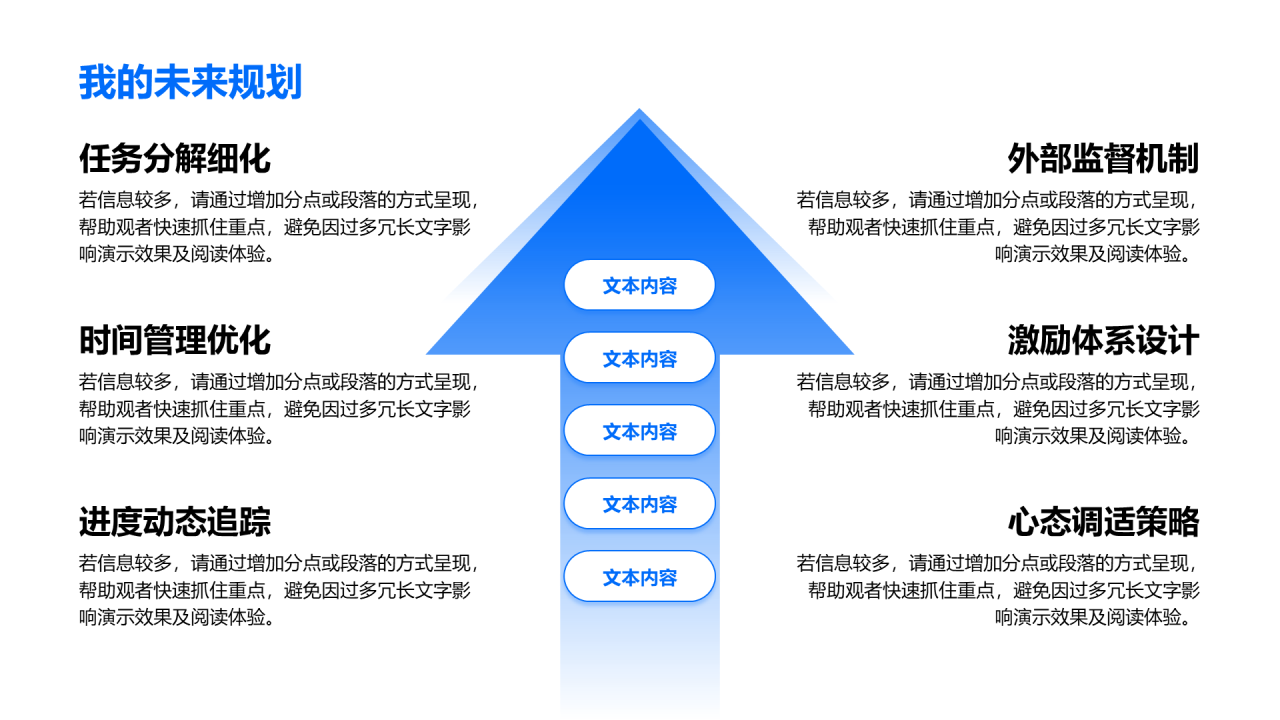 我的未来规划

任务分解细化
若信息较多，请通过增加分点或段落的方式呈现，帮助观者快速抓住重点，避免因过多冗长文字影响演示效果及阅读体验。

时间管理优化
若信息较多，请通过增加分点或段落的方式呈现，帮助观者快速抓住重点，避免因过多冗长文字影响演示效果及阅读体验。

进度动态追踪
若信息较多，请通过增加分点或段落的方式呈现，帮助观者快速抓住重点，避免因过多冗长文字影响演示效果及阅读体验。

文本内容
文本内容
文本内容
文本内容
文本内容

外部监督机制
若信息较多，请通过增加分点或段落的方式呈现，帮助观者快速抓住重点，避免因过多冗长文字影响演示效果及阅读体验。

激励体系设计
若信息较多，请通过增加分点或段落的方式呈现，帮助观者快速抓住重点，避免因过多冗长文字影响演示效果及阅读体验。

心态调适策略
若信息较多，请通过增加分点或段落的方式呈现，帮助观者快速抓住重点，避免因过多冗长文字影响演示效果及阅读体验。